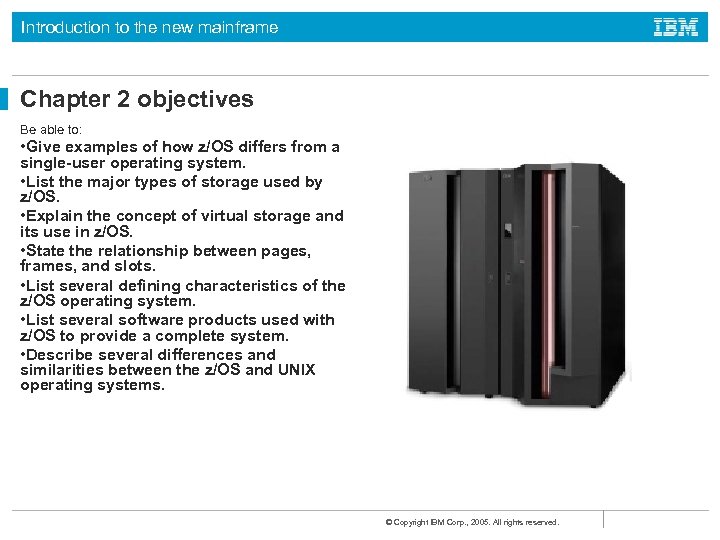 Introduction to the new mainframe

IBM

Chapter 2 objectives

Be able to:

•Give examples of how z/OS differs from a single-user operating system.

•List the major types of storage used by z/OS.

•Explain the concept of virtual storage and its use in z/OS.

•State the relationship between pages, frames, and slots.

•List several defining characteristics of the z/OS operating system.

•List several software products used with z/OS to provide a complete system.

•Describe several differences and similarities between the z/OS and UNIX operating systems.

© Copyright IBM Corp., 2005. All rights reserved.